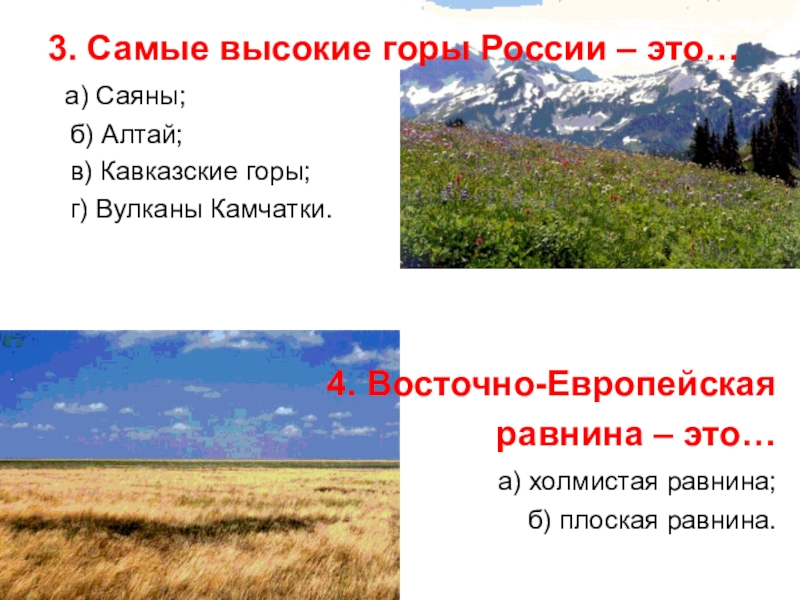 3. Самые высокие горы России – это…

а) Саяны;

б) Алтай;

в) Кавказские горы;

г) Вулканы Камчатки.

4. Восточно-Европейская равнина – это…

а) холмистая равнина;

б) плоская равнина.